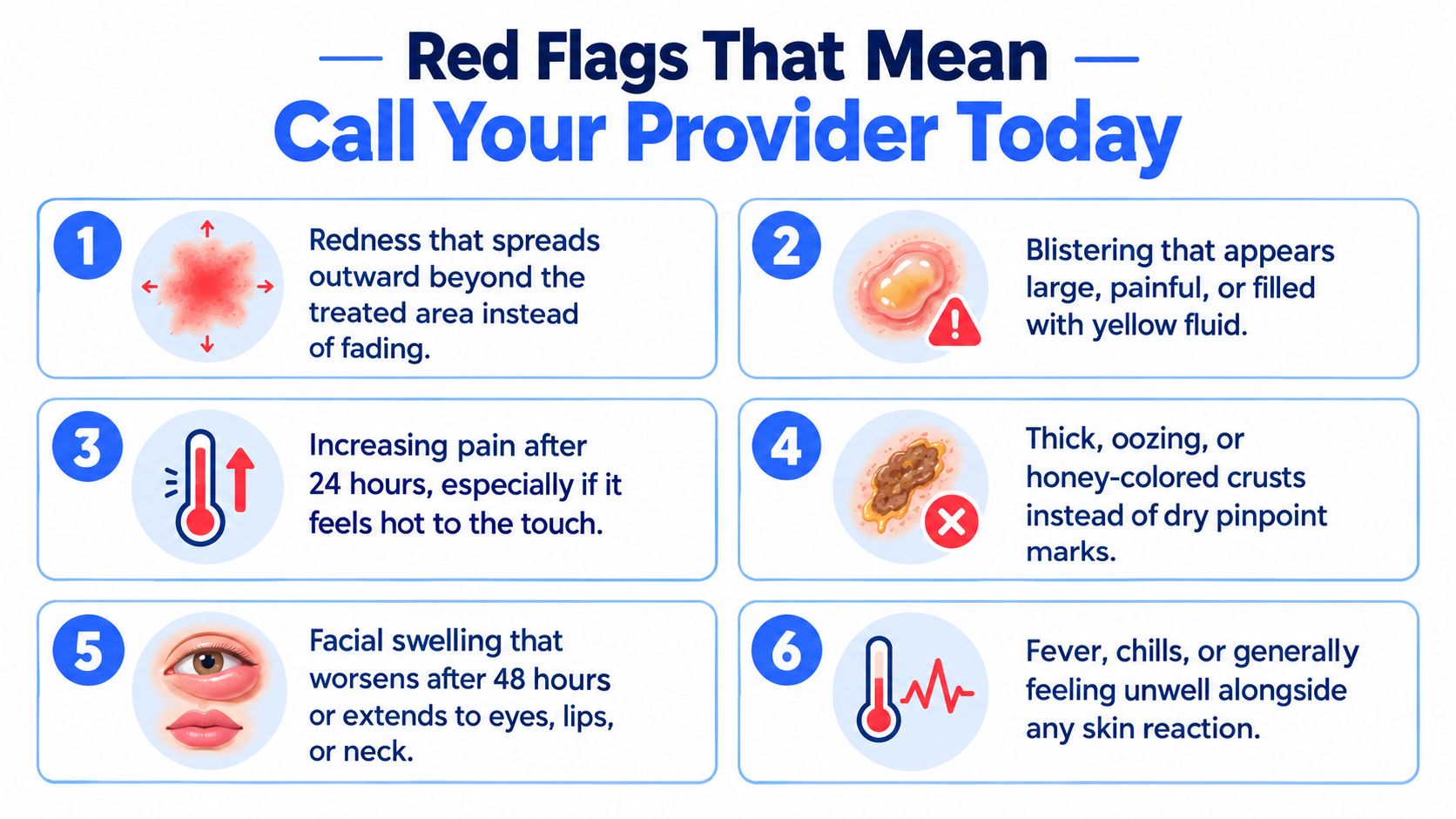 Red Flags That Mean
Call Your Provider Today

1
Redness that spreads outward beyond the treated area instead of fading.

2
Blistering that appears large, painful, or filled with yellow fluid.

3
Increasing pain after 24 hours, especially if it feels hot to the touch.

4
Thick, oozing, or honey-colored crusts instead of dry pinpoint marks.

5
Facial swelling that worsens after 48 hours or extends to eyes, lips, or neck.

6
Fever, chills, or generally feeling unwell alongside any skin reaction.